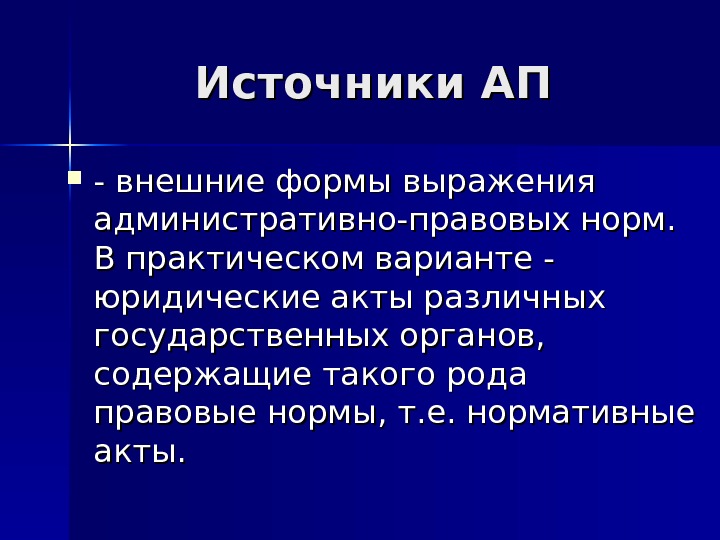 Источники АП

- внешние формы выражения административно-правовых норм. В практическом варианте - юридические акты различных государственных органов, содержащие такого рода правовые нормы, т.е. нормативные акты.